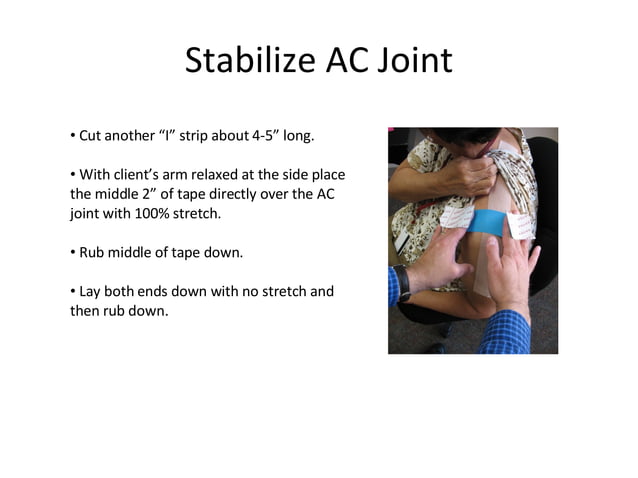 Stabilize AC Joint

• Cut another “I” strip about 4-5” long.

• With client’s arm relaxed at the side place the middle 2” of tape directly over the AC joint with 100% stretch.

• Rub middle of tape down.

• Lay both ends down with no stretch and then rub down.